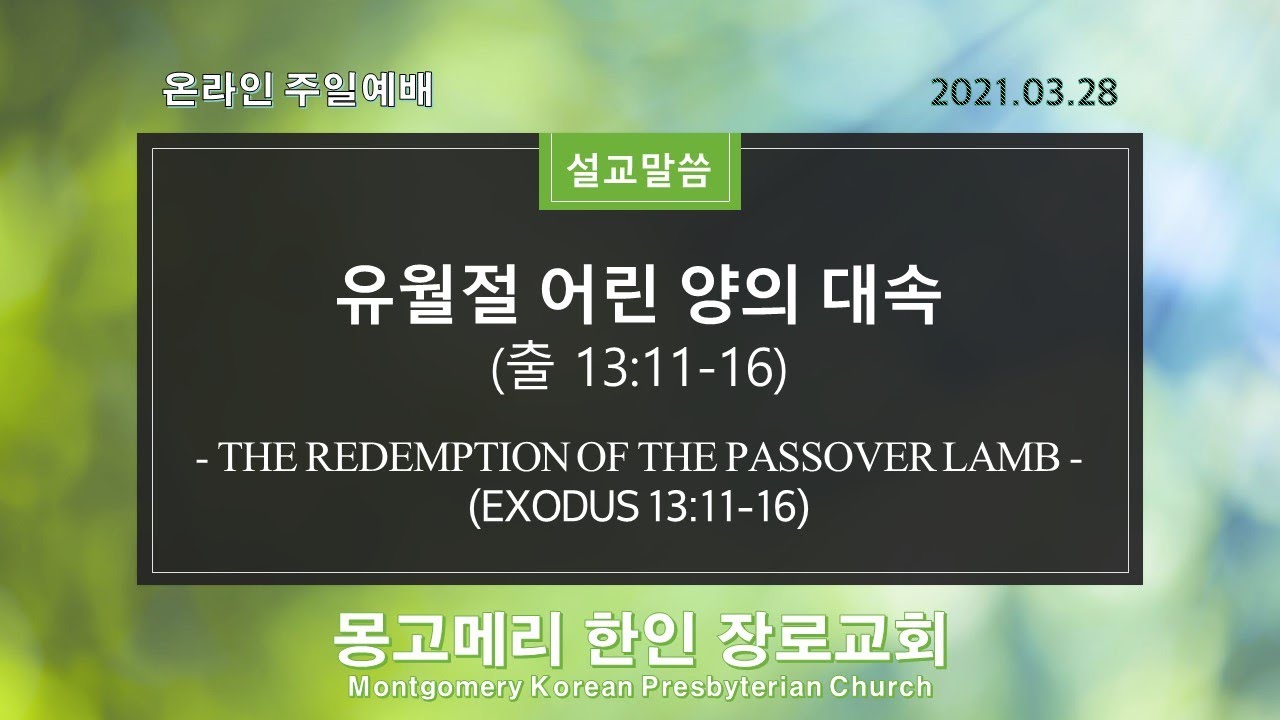 온라인 주일예배

2021.03.28

설교말씀

유월절 어린 양의 대속
(출 13:11-16)

- THE REDEMPTION OF THE PASSOVER LAMB -
(EXODUS 13:11-16)

몽고메리 한인 장로교회
Montgomery Korean Presbyterian Church